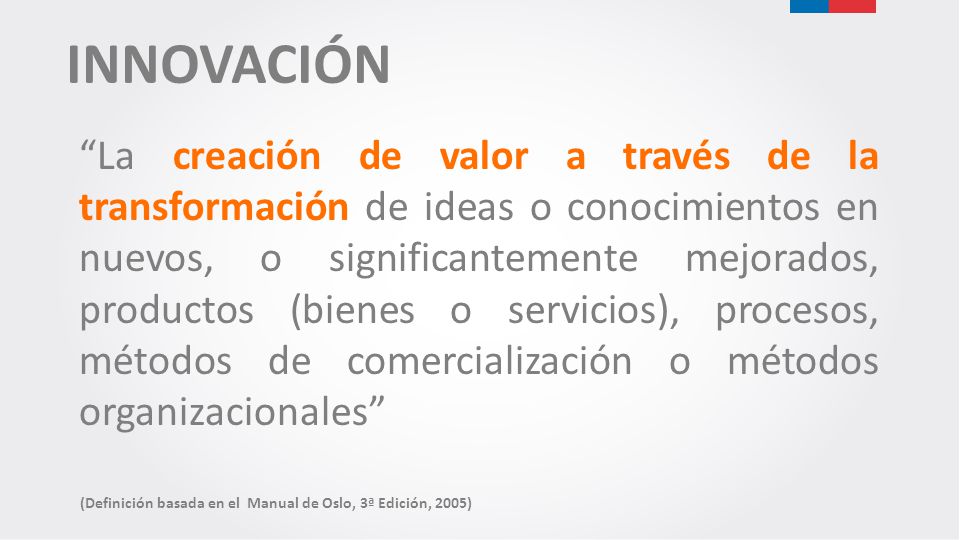 INNOVACIÓN

“La creación de valor a través de la transformación de ideas o conocimientos en nuevos, o significantemente mejorados, productos (bienes o servicios), procesos, métodos de comercialización o métodos organizacionales”

(Definición basada en el Manual de Oslo, 3ª Edición, 2005)